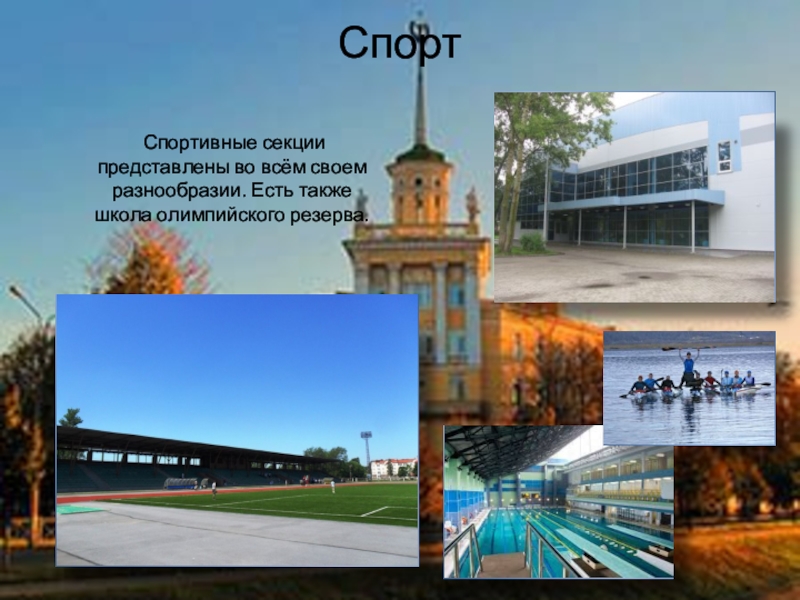 Спорт

Спортивные секции представлены во всём своем разнообразии. Есть также школа олимпийского резерва.